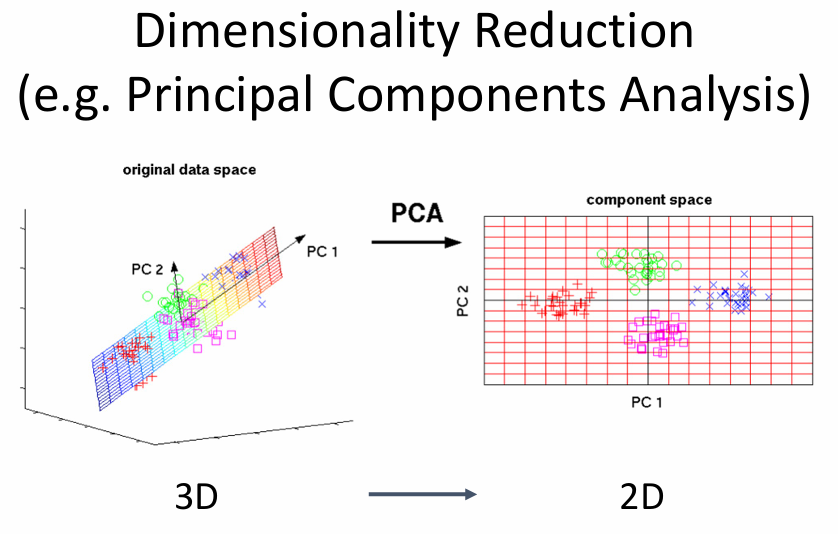 Dimensionality Reduction
(e.g. Principal Components Analysis)

original data space

PC 2

PC 1

PCA

component space

PC 2

PC 1

3D

2D